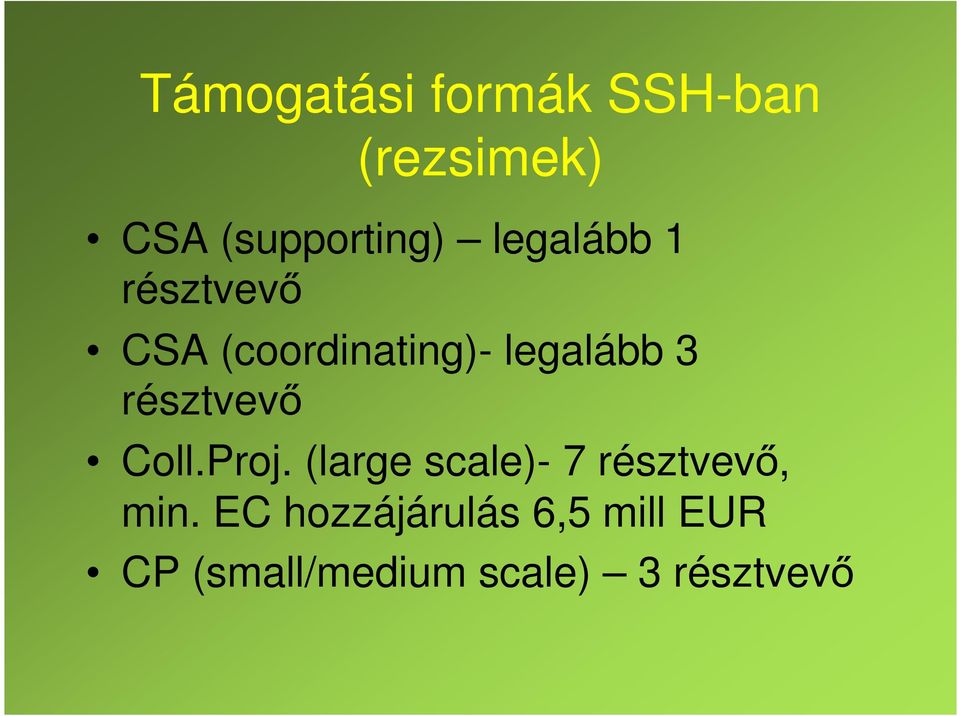 Támogatási formák SSH-ban (rezsimek)

• CSA (supporting) – legalább 1 résztvevő
• CSA (coordinating)- legalább 3 résztvevő
• Coll.Proj. (large scale)- 7 résztvevő, min. EC hozzájárulás 6,5 mill EUR
• CP (small/medium scale) – 3 résztvevő